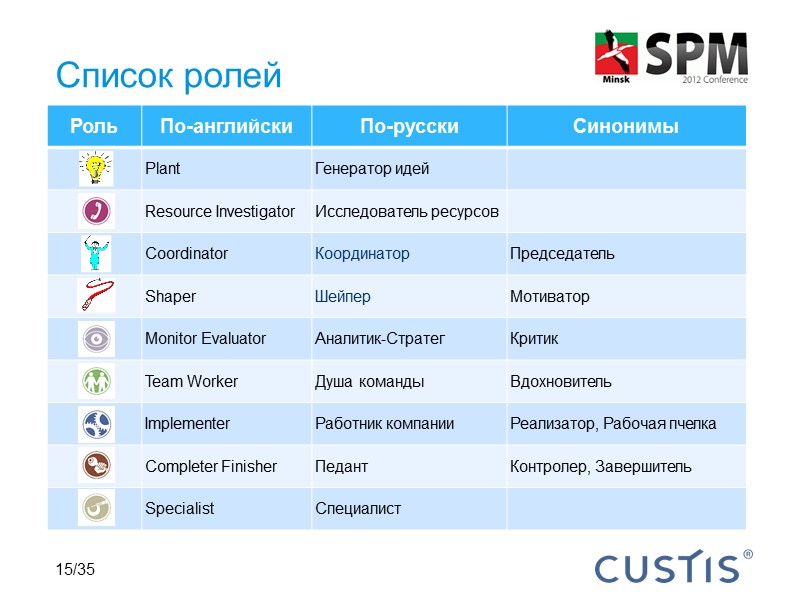 Список ролей

Minsk SPM 2012 Conference

| Роль | По-английски | По-русски | Синонимы |
|---|---|---|---|
| | Plant | Генератор идей | |
| | Resource Investigator | Исследователь ресурсов | |
| | Coordinator | Координатор | Председатель |
| | Shaper | Шейпер | Мотиватор |
| | Monitor Evaluator | Аналитик-Стратег | Критик |
| | Team Worker | Душа команды | Вдохновитель |
| | Implementer | Работник компании | Реализатор, Рабочая пчелка |
| | Completer Finisher | Педант | Контролер, Завершитель |
| | Specialist | Специалист | |

15/35

CUSTIS®